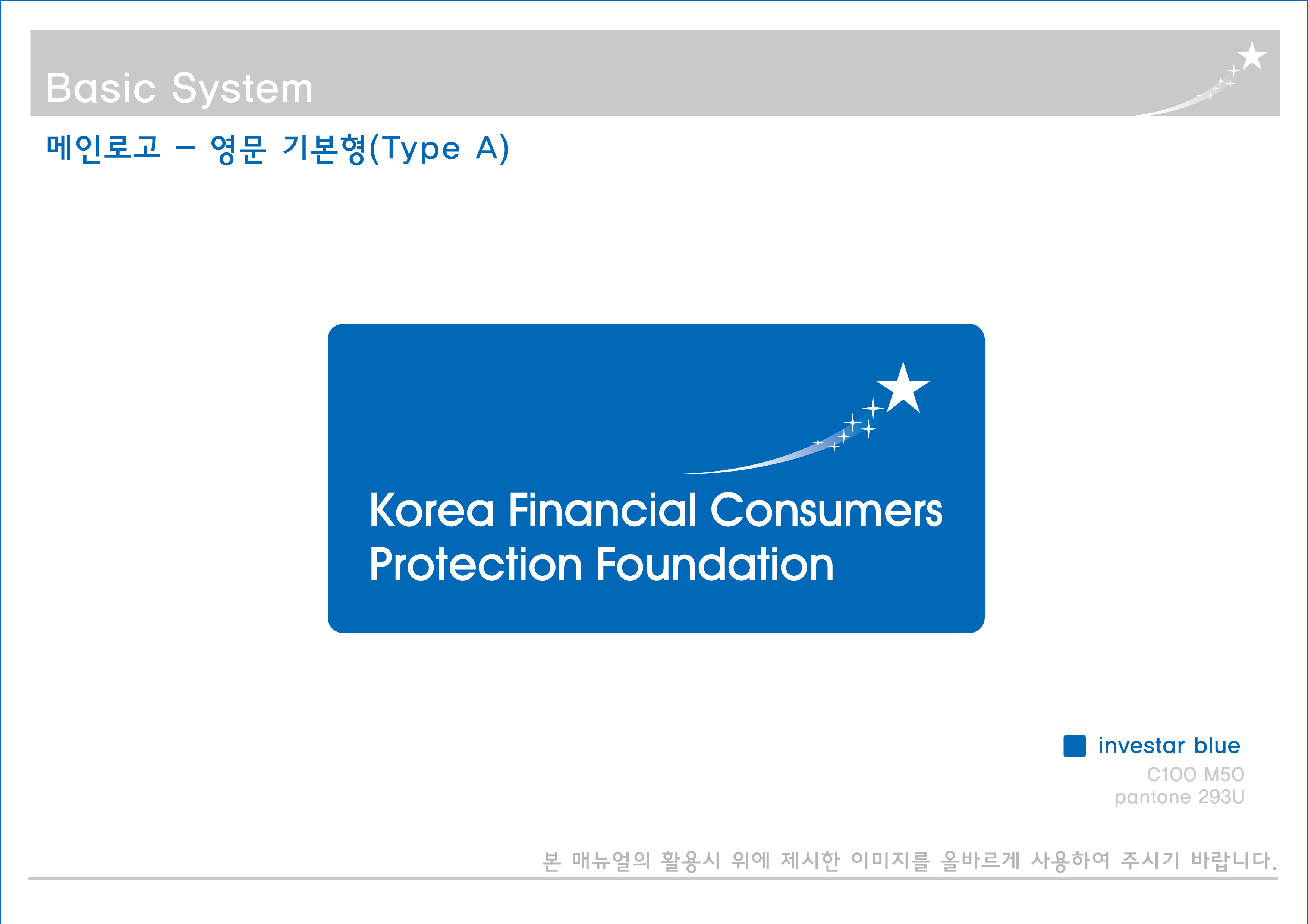 Basic System

메인로고 – 영문 기본형(Type A)

Korea Financial Consumers Protection Foundation

investar blue

C100 M50
pantone 293U

본 매뉴얼의 활용시 위에 제시한 이미지를 올바르게 사용하여 주시기 바랍니다.